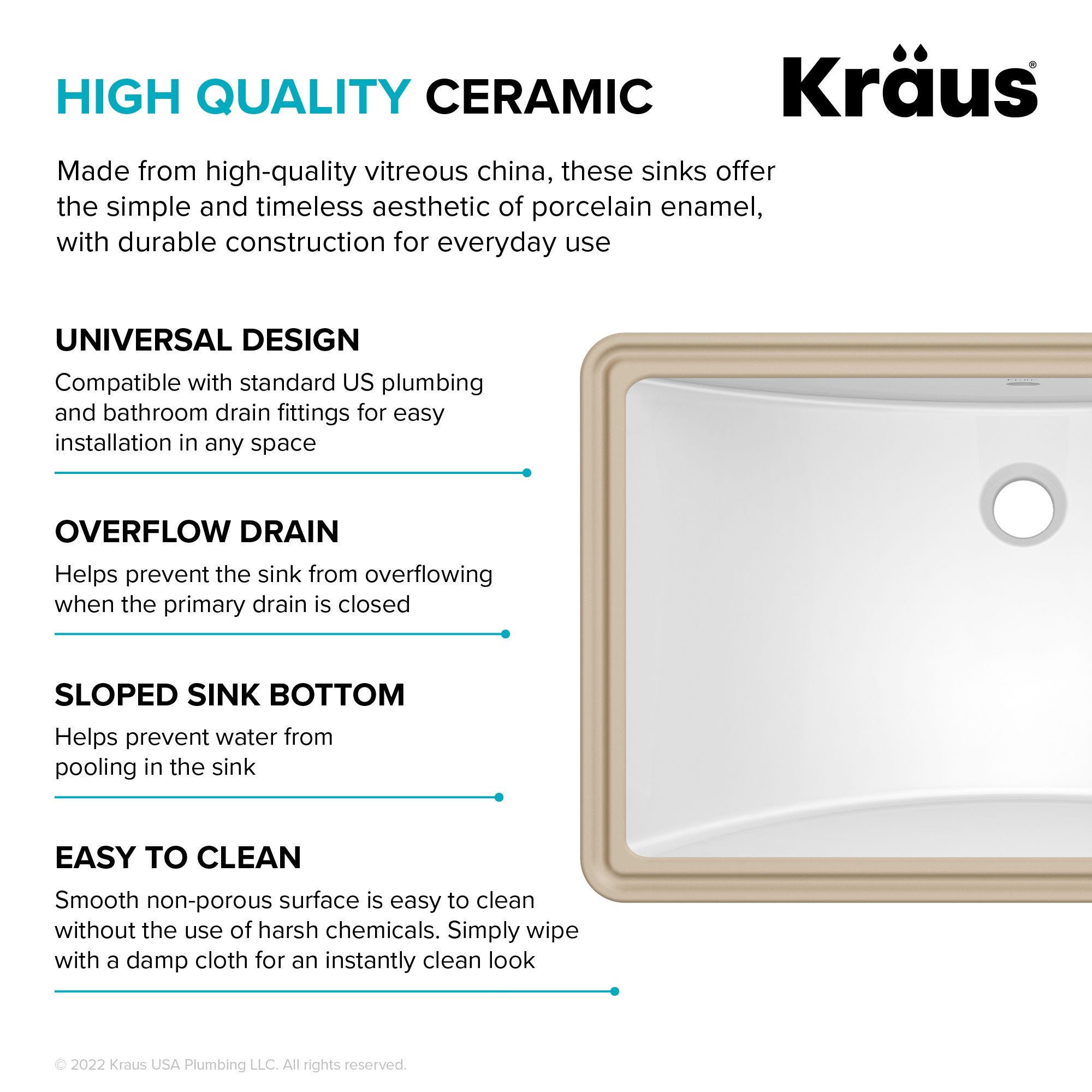 HIGH QUALITY CERAMIC

Kraus®

Made from high-quality vitreous china, these sinks offer the simple and timeless aesthetic of porcelain enamel, with durable construction for everyday use

UNIVERSAL DESIGN

Compatible with standard US plumbing and bathroom drain fittings for easy installation in any space

OVERFLOW DRAIN

Helps prevent the sink from overflowing when the primary drain is closed

SLOPED SINK BOTTOM

Helps prevent water from pooling in the sink

EASY TO CLEAN

Smooth non-porous surface is easy to clean without the use of harsh chemicals. Simply wipe with a damp cloth for an instantly clean look

© 2022 Kraus USA Plumbing LLC. All rights reserved.